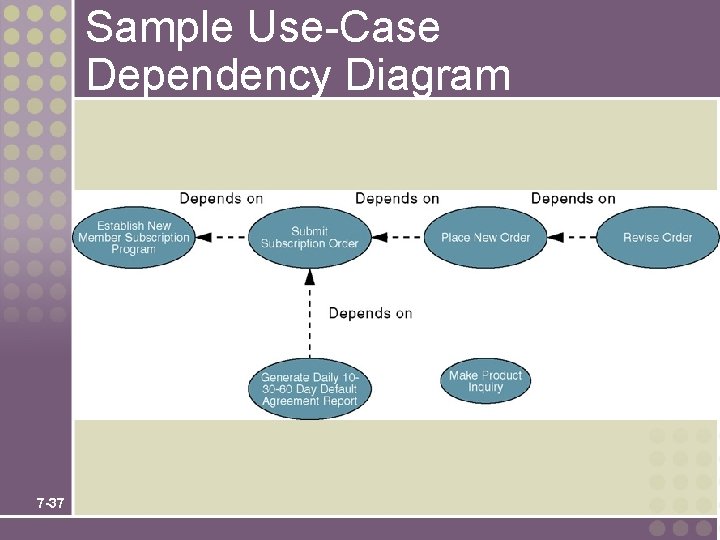 Sample Use-Case Dependency Diagram

Depends on

Depends on

Depends on

Establish New Member Subscription Program

Submit Subscription Order

Place New Order

Revise Order

Depends on

Generate Daily 10-30-60 Day Default Agreement Report

Make Product Inquiry

7-37